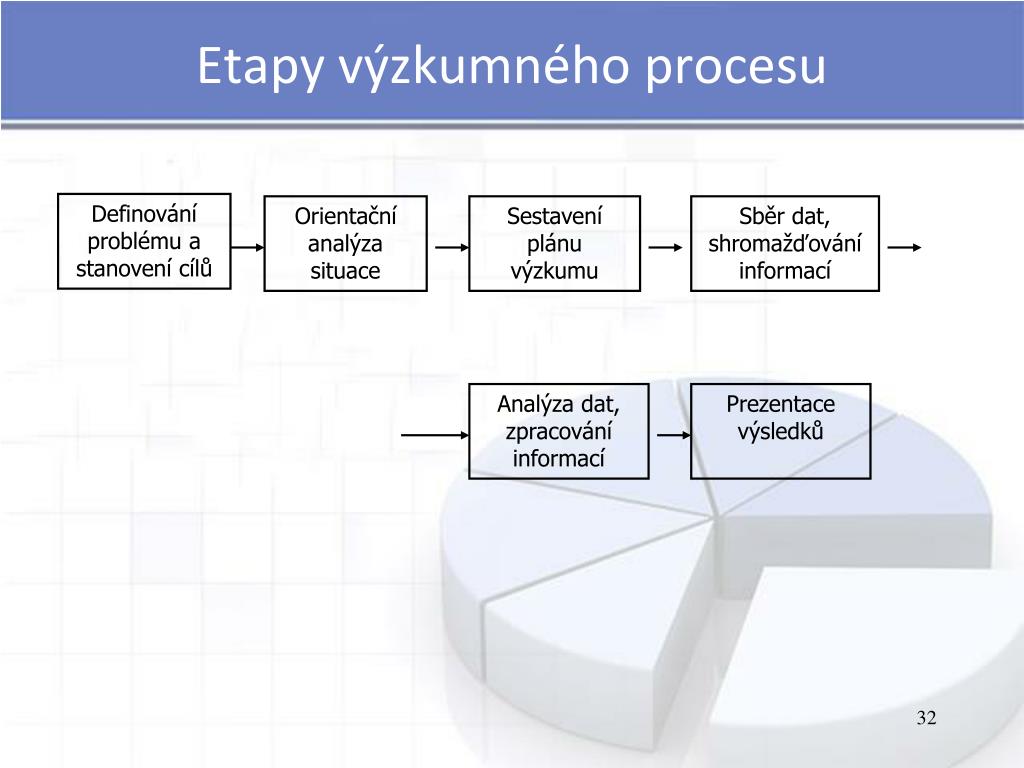 Etapy výzkumného procesu

Definování problému a stanovení cílů

Orientační analýza situace

Sestavení plánu výzkumu

Sběr dat, shromažďování informací

Analýza dat, zpracování informací

Prezentace výsledků

32